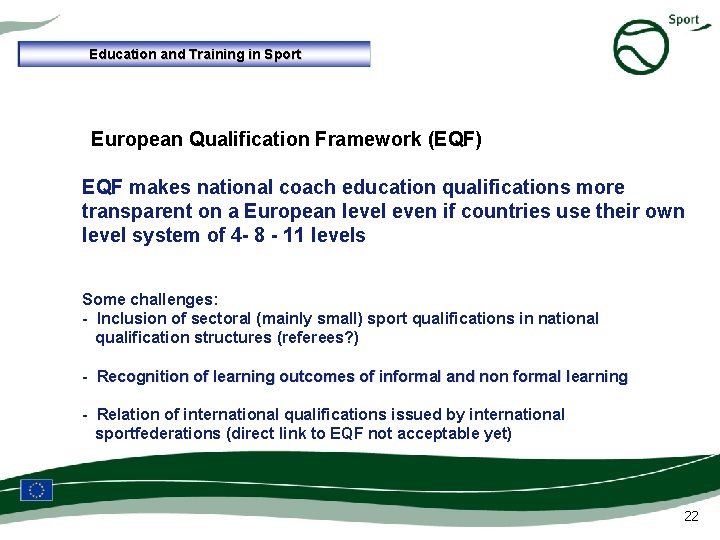 Education and Training in Sport

Sport

European Qualification Framework (EQF)

EQF makes national coach education qualifications more transparent on a European level even if countries use their own level system of 4- 8 - 11 levels

Some challenges:
- Inclusion of sectoral (mainly small) sport qualifications in national qualification structures (referees?)

- Recognition of learning outcomes of informal and non formal learning

- Relation of international qualifications issued by international sportfederations (direct link to EQF not acceptable yet)

22